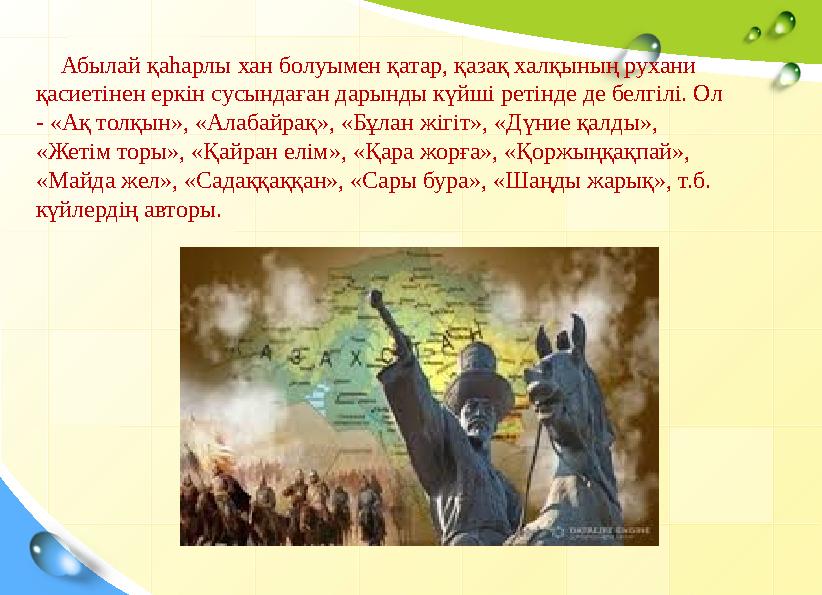 Абылай қаһарлы хан болуымен қатар, қазақ халқының рухани қасиетінен еркін сусындаған дарынды күйші ретінде де белгілі. Ол - «Ақ толқын», «Алабайрақ», «Бұлан жігіт», «Дүние қалды», «Жетім торы», «Қайран елім», «Қара жорға», «Қоржынқақпай», «Майда жел», «Садаққаққан», «Сары бура», «Шаңды жарық», т.б. күйлердің авторы.

КАЗАХСТАН